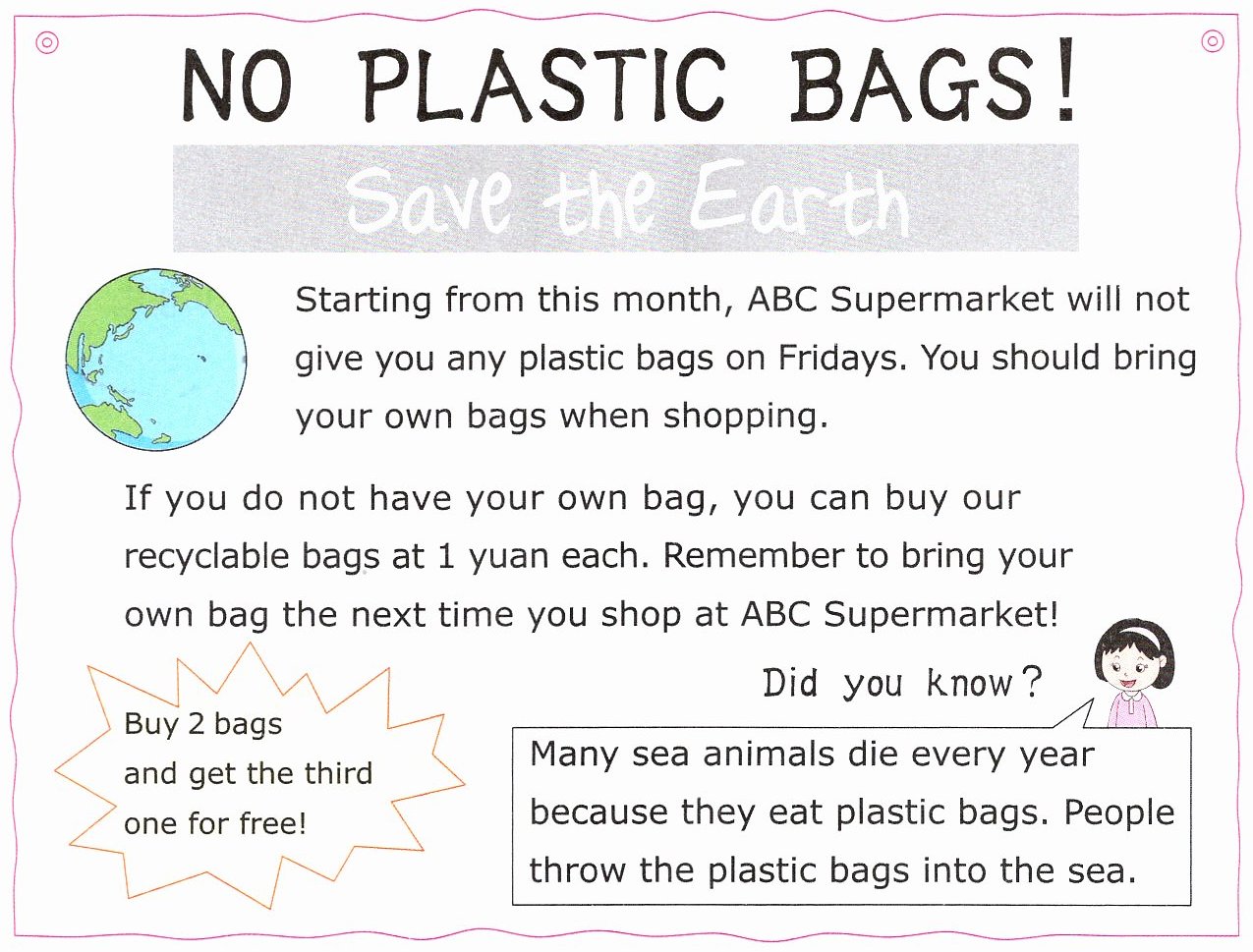 NO PLASTIC BAGS!

Save the Earth

Starting from this month, ABC Supermarket will not give you any plastic bags on Fridays. You should bring your own bags when shopping.

If you do not have your own bag, you can buy our recyclable bags at 1 yuan each. Remember to bring your own bag the next time you shop at ABC Supermarket!

Buy 2 bags and get the third one for free!

Did you know?

Many sea animals die every year because they eat plastic bags. People throw the plastic bags into the sea.